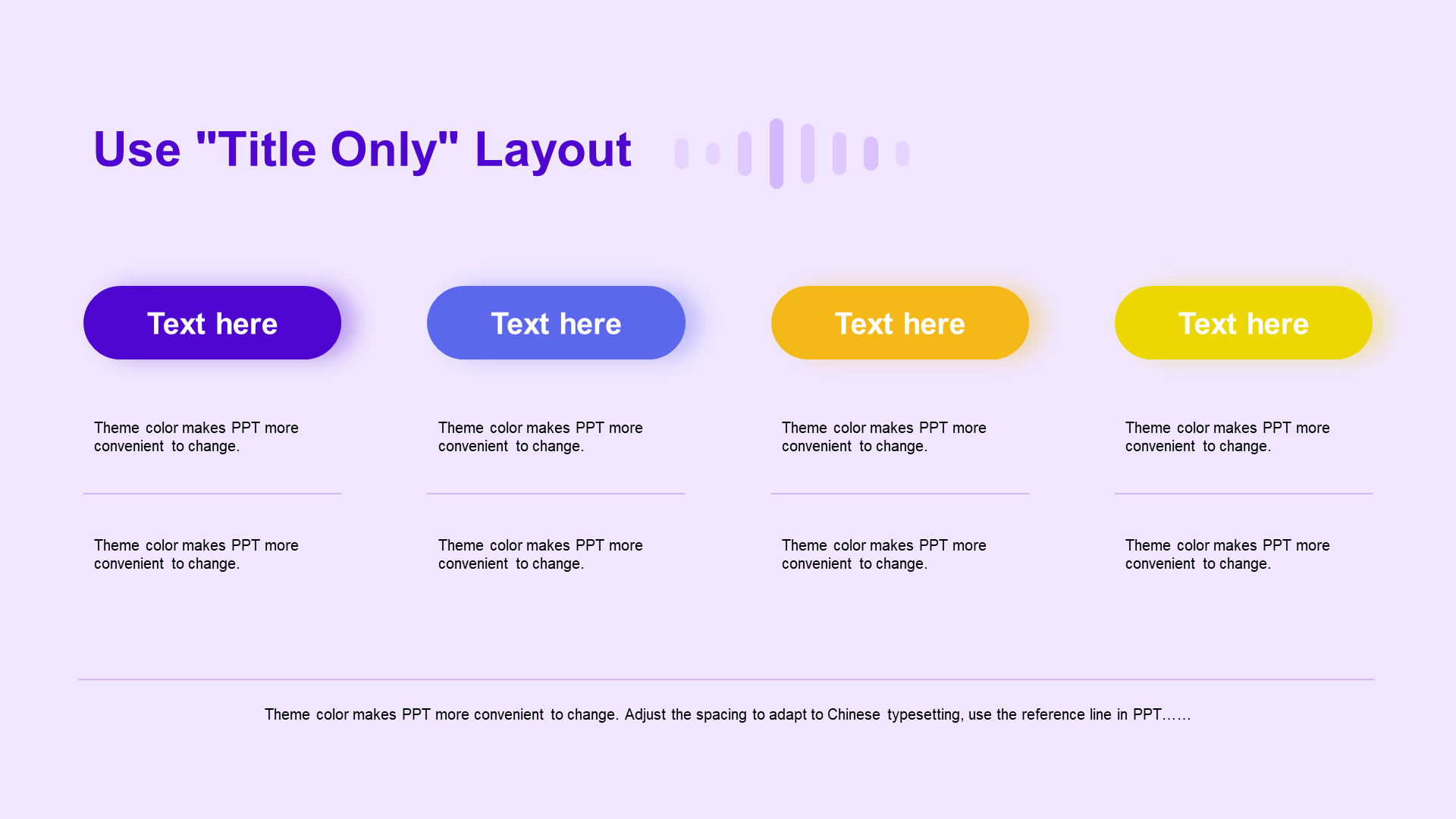 Use "Title Only" Layout

Text here

Theme color makes PPT more convenient to change.

Theme color makes PPT more convenient to change.

Text here

Theme color makes PPT more convenient to change.

Theme color makes PPT more convenient to change.

Text here

Theme color makes PPT more convenient to change.

Theme color makes PPT more convenient to change.

Text here

Theme color makes PPT more convenient to change.

Theme color makes PPT more convenient to change.

Theme color makes PPT more convenient to change. Adjust the spacing to adapt to Chinese typesetting, use the reference line in PPT……